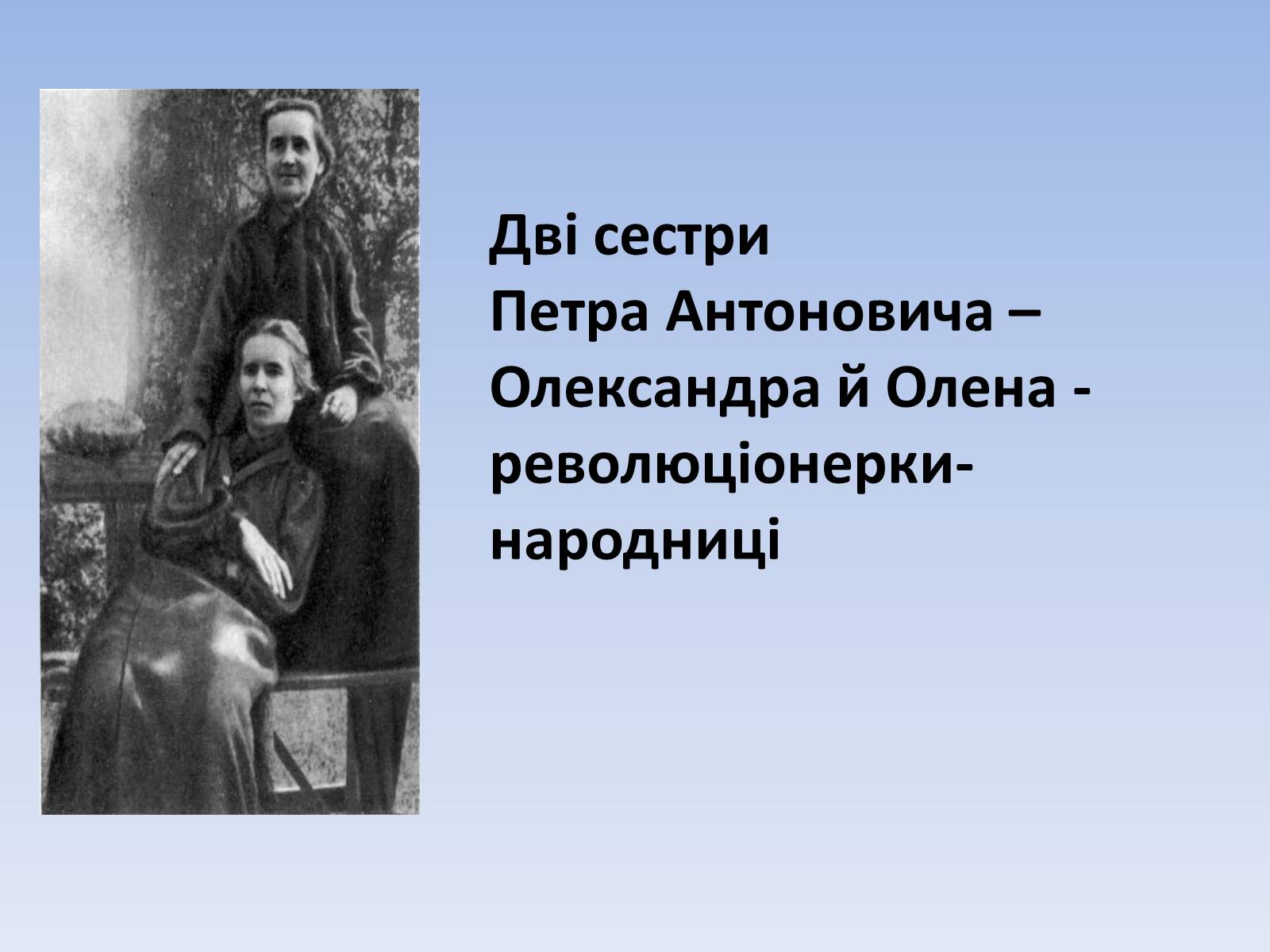 Дві сестри
Петра Антоновича –
Олександра й Олена -
революціонерки-народниці